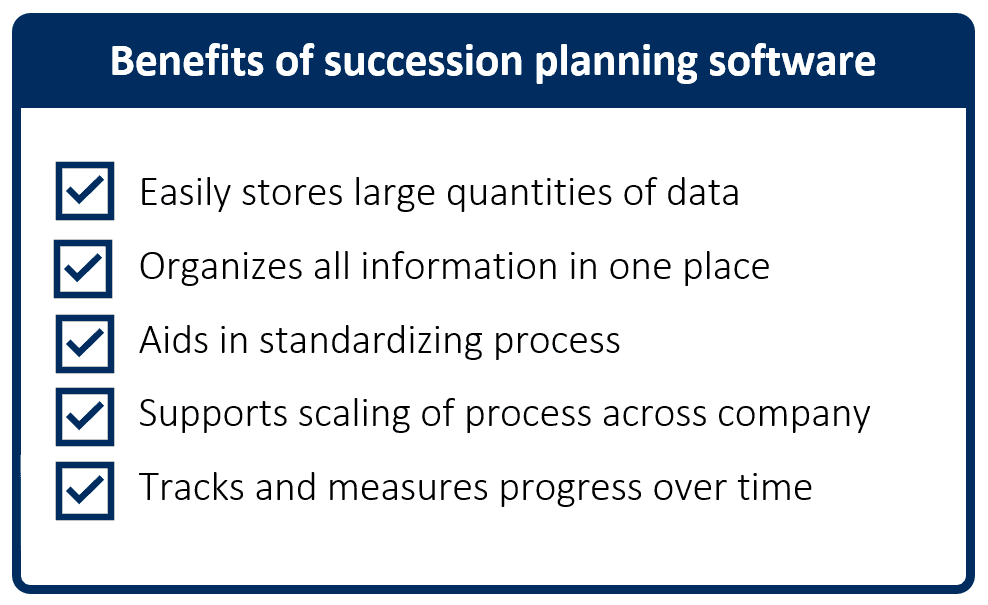 Benefits of succession planning software

Easily stores large quantities of data

Organizes all information in one place

Aids in standardizing process

Supports scaling of process across company

Tracks and measures progress over time